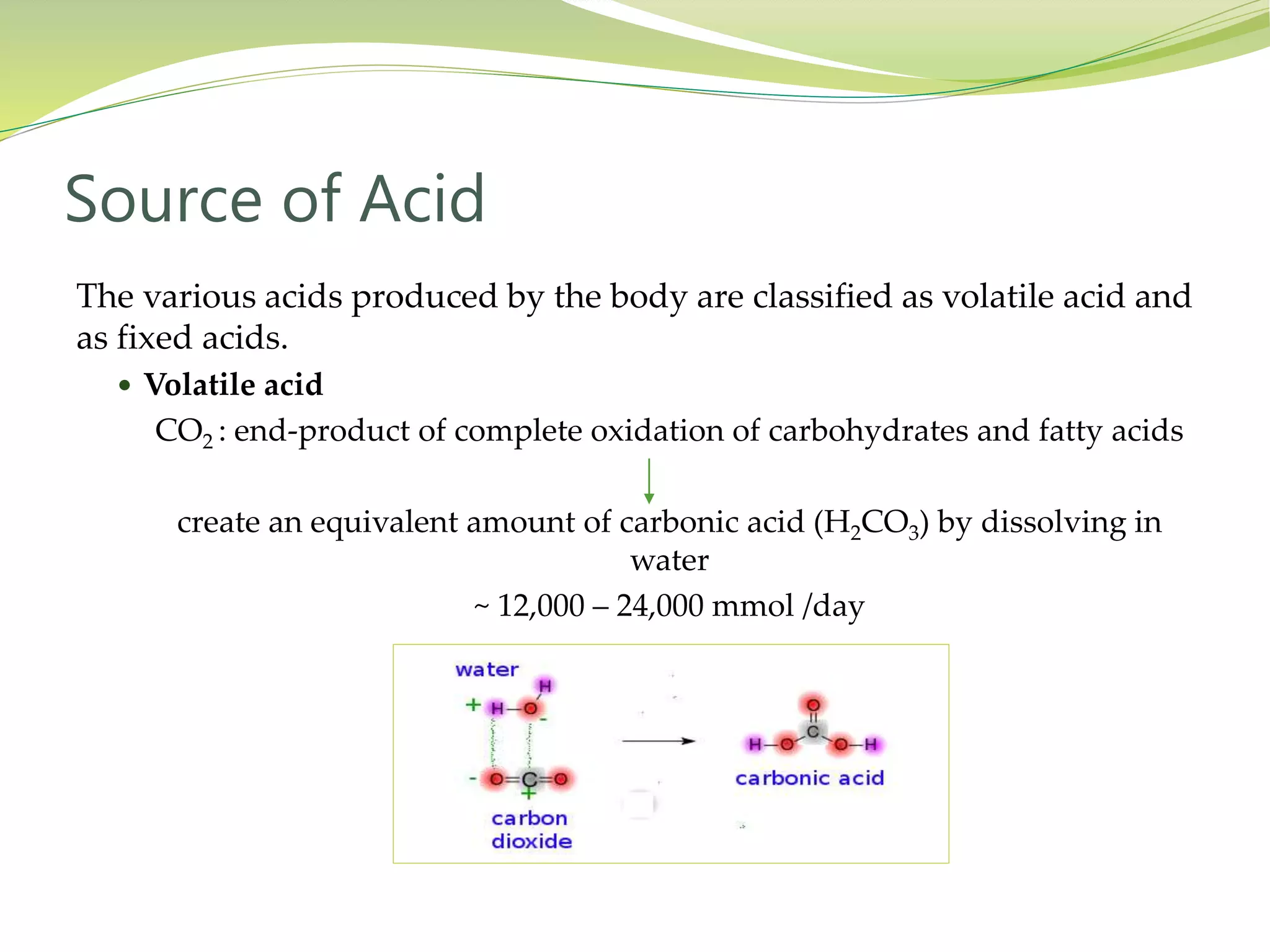 Source of Acid

The various acids produced by the body are classified as volatile acid and as fixed acids.

• Volatile acid

$CO_2$ : end-product of complete oxidation of carbohydrates and fatty acids

create an equivalent amount of carbonic acid ($H_2CO_3$) by dissolving in water

~ 12,000 – 24,000 mmol /day

water

H

+ H—O

-

- O=C=O

+

carbon dioxide

O

C

H—O O—H

carbonic acid